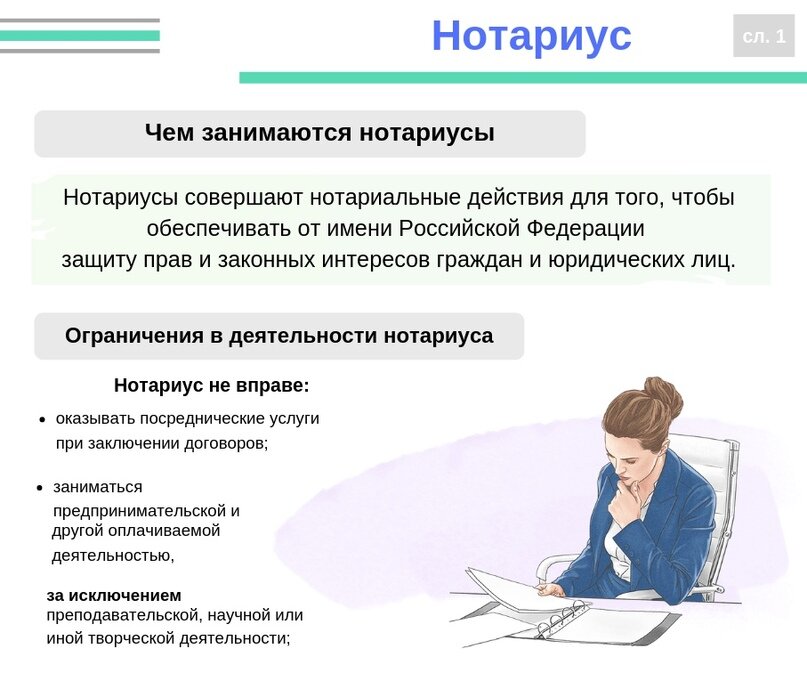 Нотариус

сл. 1

Чем занимаются нотариусы

Нотариусы совершают нотариальные действия для того, чтобы обеспечивать от имени Российской Федерации защиту прав и законных интересов граждан и юридических лиц.

Ограничения в деятельности нотариуса

Нотариус не вправе:

• оказывать посреднические услуги при заключении договоров;

• заниматься предпринимательской и другой оплачиваемой деятельностью,

за исключением преподавательской, научной или иной творческой деятельности;